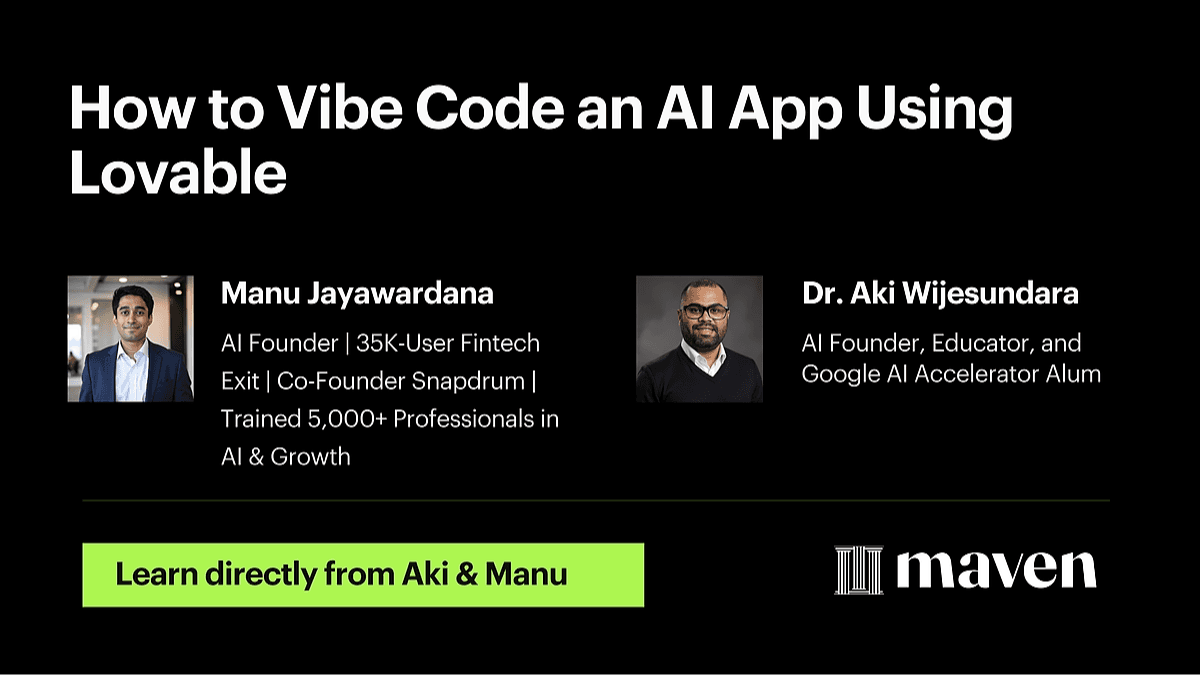 How to Vibe Code an AI App Using Lovable

Manu Jayawardana

AI Founder | 35K-User Fintech Exit | Co-Founder Snapdrum | Trained 5,000+ Professionals in AI & Growth

Dr. Aki Wijesundara

AI Founder, Educator, and Google AI Accelerator Alum

Learn directly from Aki & Manu

maven